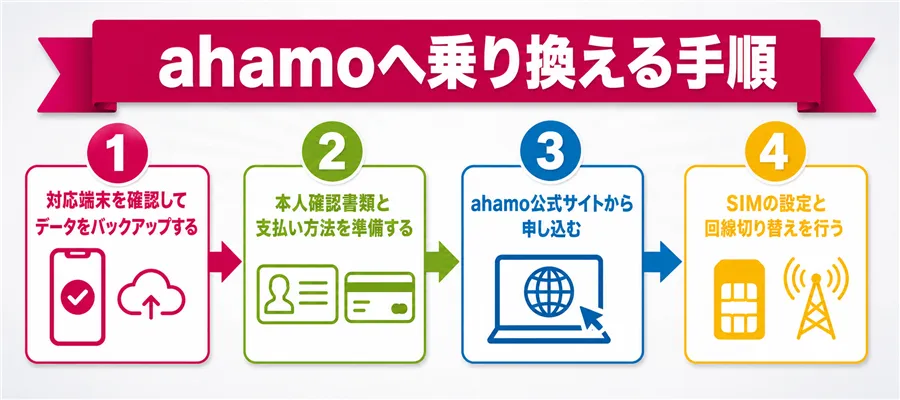 ahamoへ乗り換える手順

1
対応端末を確認してデータをバックアップする

2
本人確認書類と支払い方法を準備する

3
ahamo公式サイトから申し込む

4
SIMの設定と回線切り替えを行う